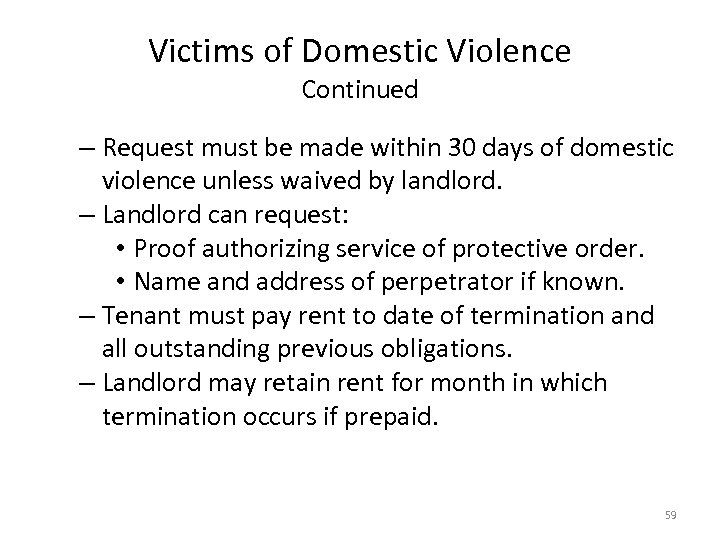 Victims of Domestic Violence
Continued

– Request must be made within 30 days of domestic violence unless waived by landlord.
– Landlord can request:
• Proof authorizing service of protective order.
• Name and address of perpetrator if known.
– Tenant must pay rent to date of termination and all outstanding previous obligations.
– Landlord may retain rent for month in which termination occurs if prepaid.

59